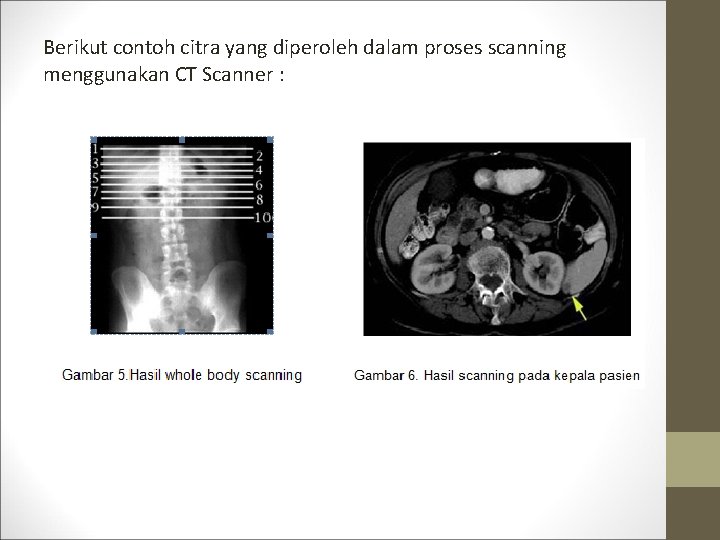 Berikut contoh citra yang diperoleh dalam proses scanning menggunakan CT Scanner :

1
2
3
4
5
6
7
8
9
10

Gambar 5.Hasil whole body scanning

Gambar 6. Hasil scanning pada kepala pasien